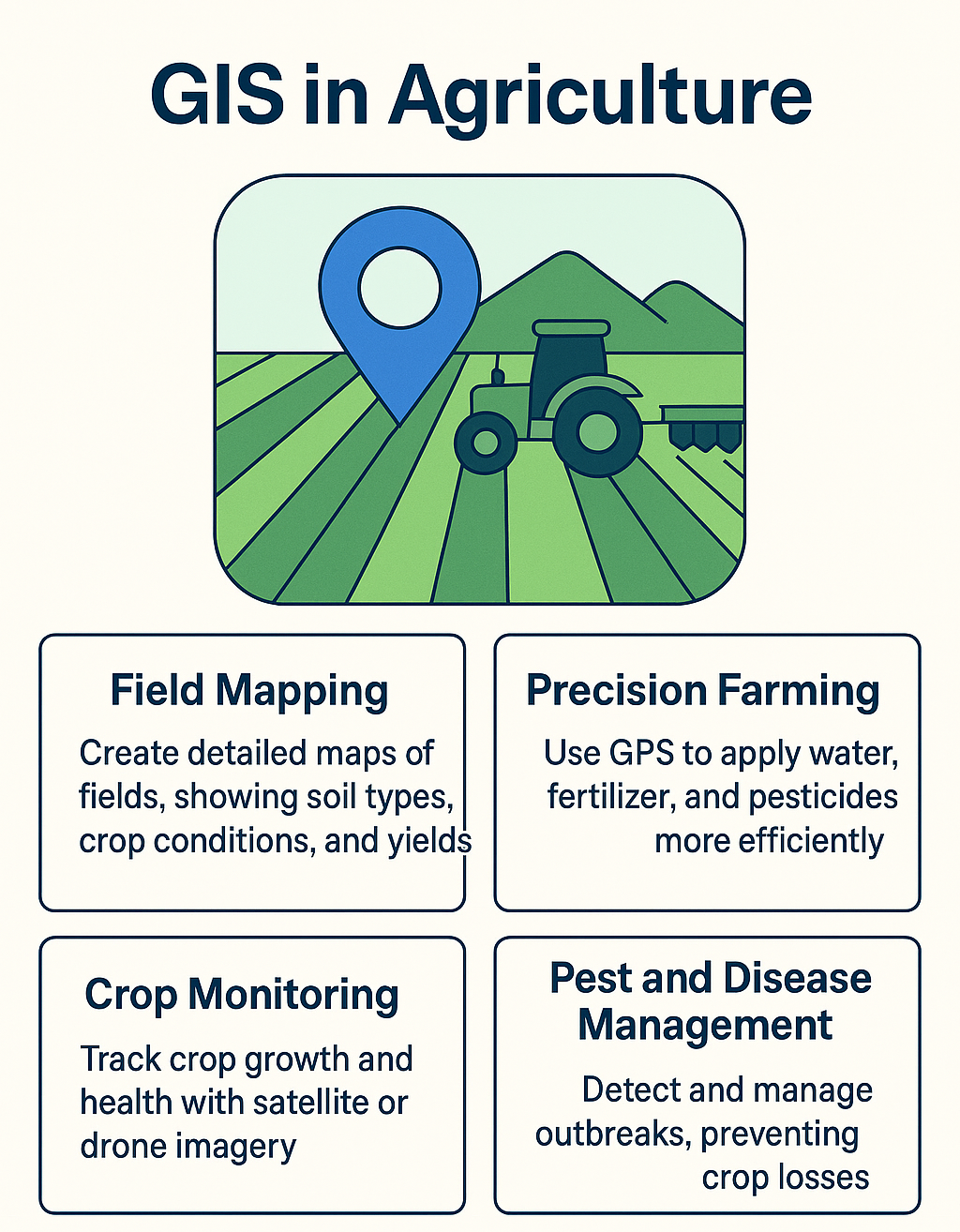 GIS in Agriculture

Field Mapping

Create detailed maps of fields, showing soil types, crop conditions, and yields

Precision Farming

Use GPS to apply water, fertilizer, and pesticides more efficiently

Crop Monitoring

Track crop growth and health with satellite or drone imagery

Pest and Disease Management

Detect and manage outbreaks, preventing crop losses